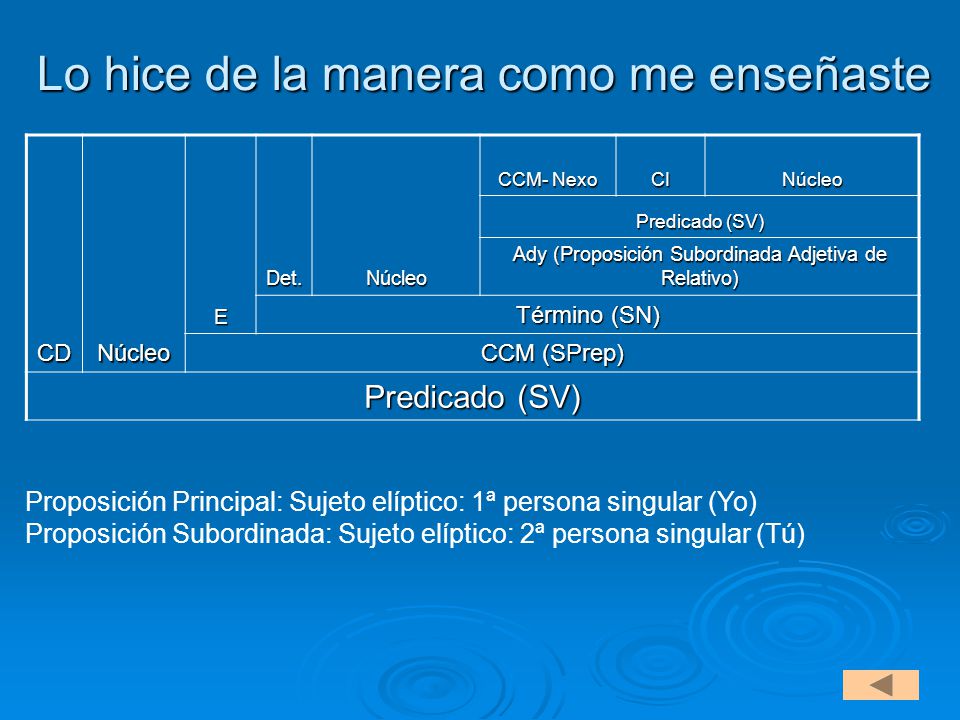 Lo hice de la manera como me enseñaste

| CD | Núcleo | E | Det. | Núcleo | CCM- Nexo | CI | Núcleo |
|---|---|---|---|---|---|---|---|
| | | | | | Predicado (SV) | | |
| | | | | | Ady (Proposición Subordinada Adjetiva de Relativo) | | |
| | | | Término (SN) | | | | |
| | | CCM (SPrep) | | | | | |
| Predicado (SV) | | | | | | | |

Proposición Principal: Sujeto elíptico: 1ª persona singular (Yo)
Proposición Subordinada: Sujeto elíptico: 2ª persona singular (Tú)